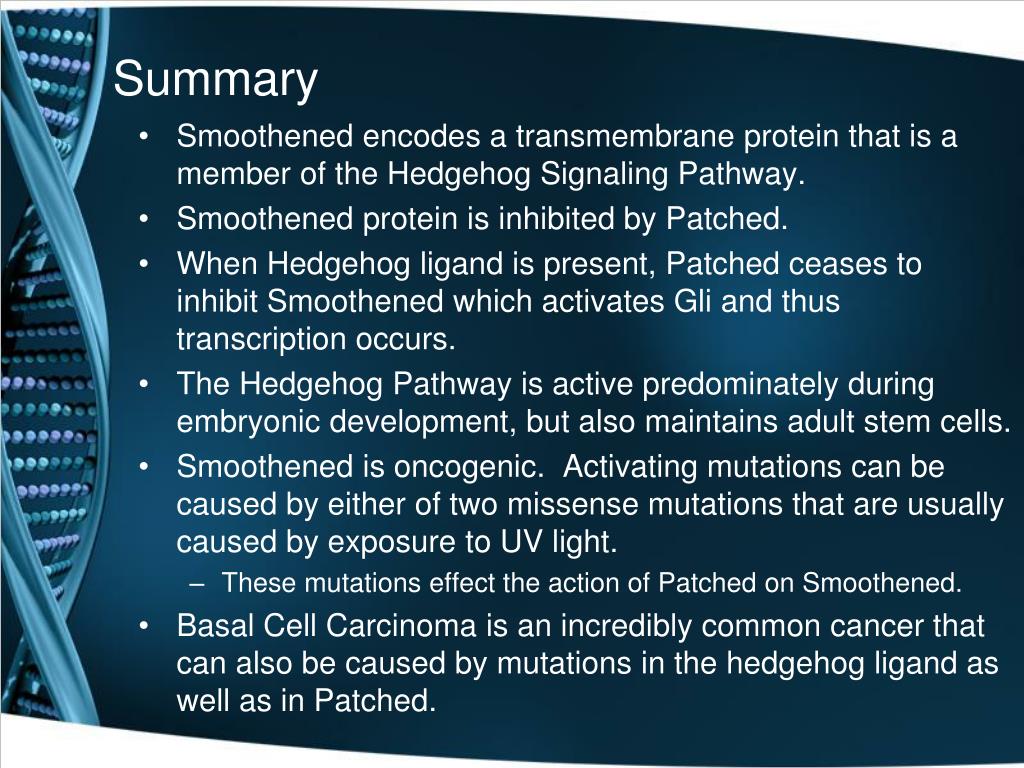 Summary

• Smoothened encodes a transmembrane protein that is a member of the Hedgehog Signaling Pathway.
• Smoothened protein is inhibited by Patched.
• When Hedgehog ligand is present, Patched ceases to inhibit Smoothened which activates Gli and thus transcription occurs.
• The Hedgehog Pathway is active predominately during embryonic development, but also maintains adult stem cells.
• Smoothened is oncogenic. Activating mutations can be caused by either of two missense mutations that are usually caused by exposure to UV light.
– These mutations effect the action of Patched on Smoothened.
• Basal Cell Carcinoma is an incredibly common cancer that can also be caused by mutations in the hedgehog ligand as well as in Patched.